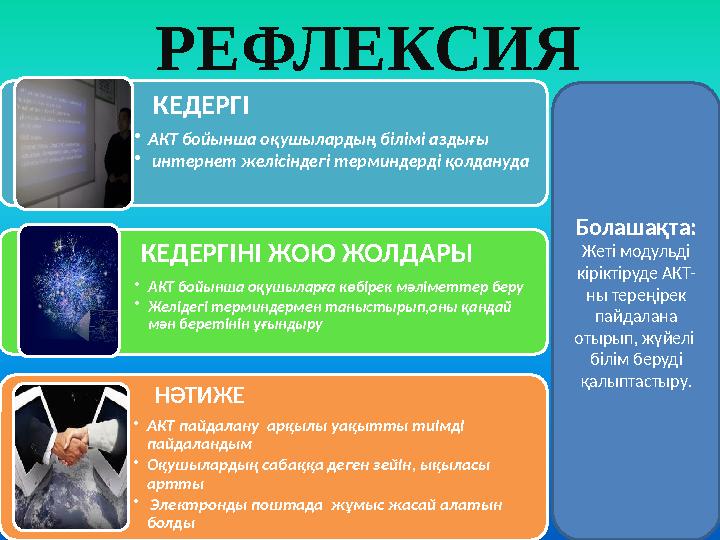 РЕФЛЕКСИЯ

КЕДЕРГІ

• АКТ бойынша оқушылардың білімі аздығы
• интернет желісіндегі терминдерді қолдануда

КЕДЕРГІНІ ЖОЮ ЖОЛДАРЫ

• АКТ бойынша оқушыларға көбірек мәліметтер беру
• Желідегі терминдермен таныстырып,оны қандай мән беретінін ұғындыру

НӘТИЖЕ

• АКТ пайдалану арқылы уақытты тиімді пайдаландым
• Оқушылардың сабаққа деген зейін, ықыласы артты
• Электронды поштада жұмыс жасай алатын болды

Болашақта:
Жеті модульді кіріктіруде АКТ-ны тереңірек пайдалана отырып, жүйелі білім беруді қалыптастыру.